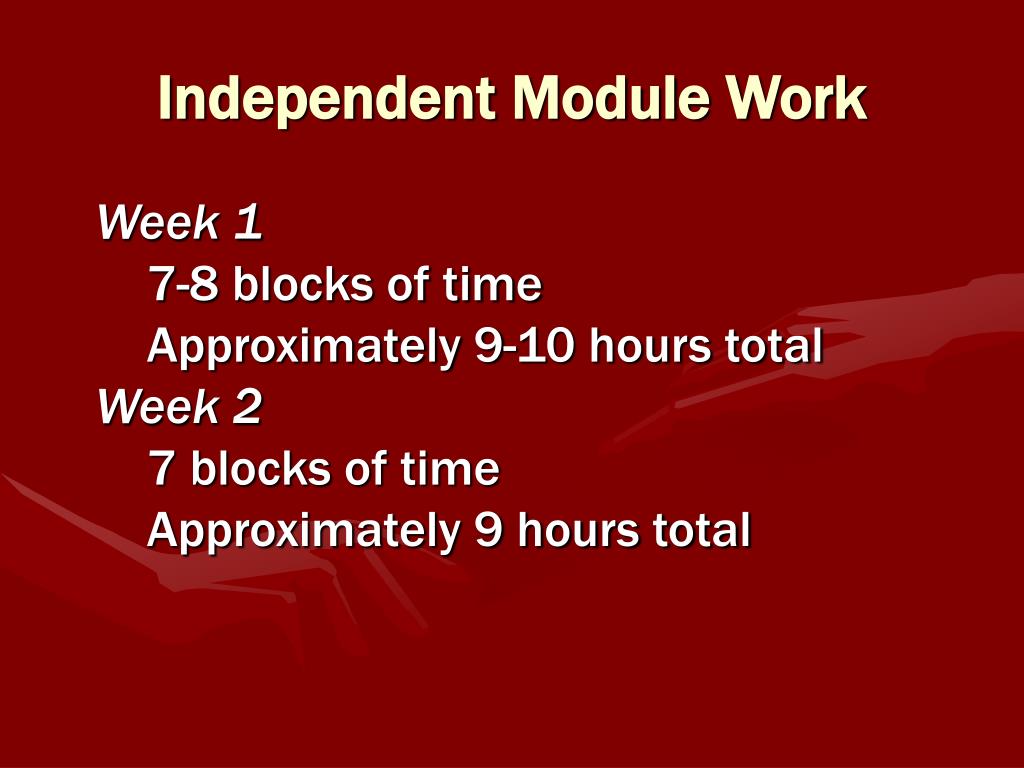 Independent Module Work

Week 1
7-8 blocks of time
Approximately 9-10 hours total
Week 2
7 blocks of time
Approximately 9 hours total